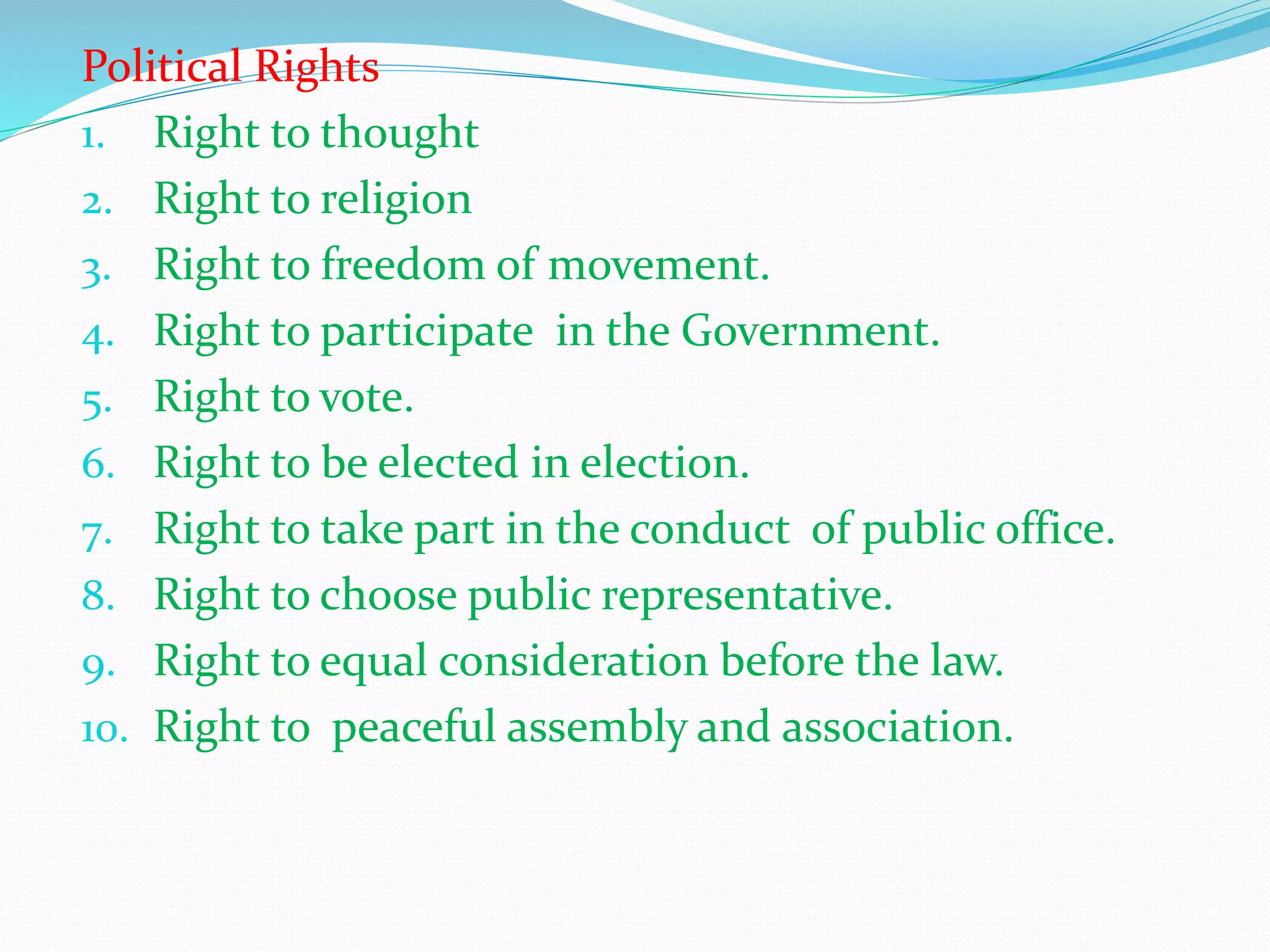 Political Rights

1. Right to thought
2. Right to religion
3. Right to freedom of movement.
4. Right to participate in the Government.
5. Right to vote.
6. Right to be elected in election.
7. Right to take part in the conduct of public office.
8. Right to choose public representative.
9. Right to equal consideration before the law.
10. Right to peaceful assembly and association.